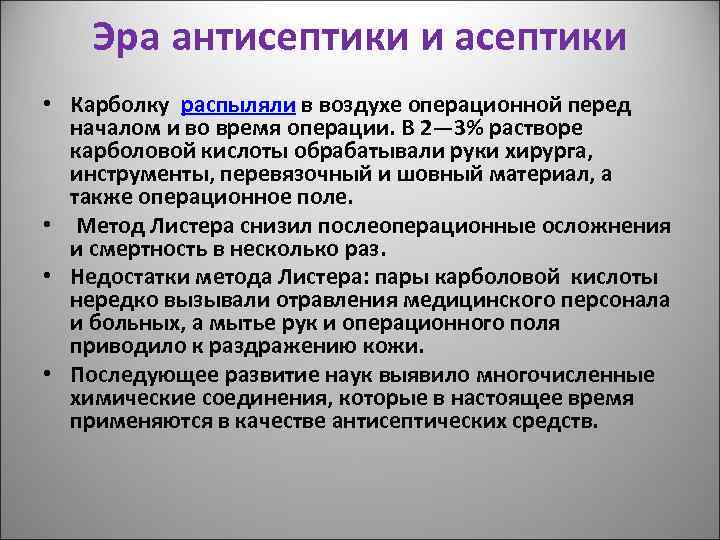 Эра антисептики и асептики

• Карболку распыляли в воздухе операционной перед началом и во время операции. В 2—3% растворе карболовой кислоты обрабатывали руки хирурга, инструменты, перевязочный и шовный материал, а также операционное поле.

• Метод Листера снизил послеоперационные осложнения и смертность в несколько раз.

• Недостатки метода Листера: пары карболовой кислоты нередко вызывали отравления медицинского персонала и больных, а мытье рук и операционного поля приводило к раздражению кожи.

• Последующее развитие наук выявило многочисленные химические соединения, которые в настоящее время применяются в качестве антисептических средств.